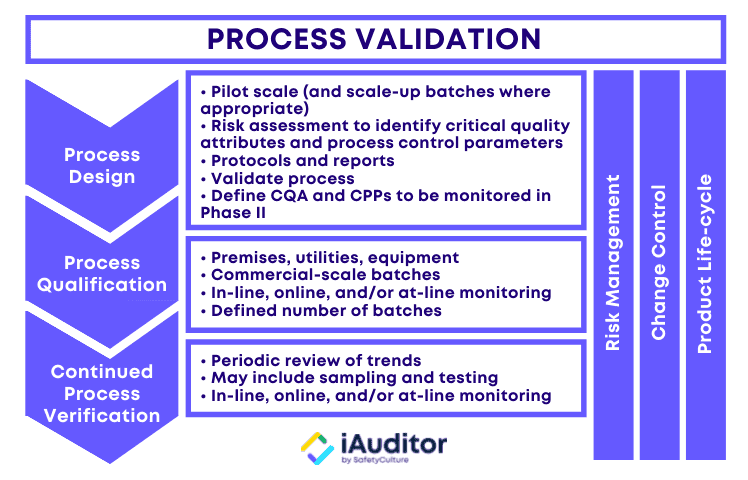 PROCESS VALIDATION

Process Design

• Pilot scale (and scale-up batches where appropriate)
• Risk assessment to identify critical quality attributes and process control parameters
• Protocols and reports
• Validate process
• Define CQA and CPPs to be monitored in Phase II

Process Qualification

• Premises, utilities, equipment
• Commercial-scale batches
• In-line, online, and/or at-line monitoring
• Defined number of batches

Continued Process Verification

• Periodic review of trends
• May include sampling and testing
• In-line, online, and/or at-line monitoring

Risk Management

Change Control

Product Life-cycle

iAuditor by SafetyCulture